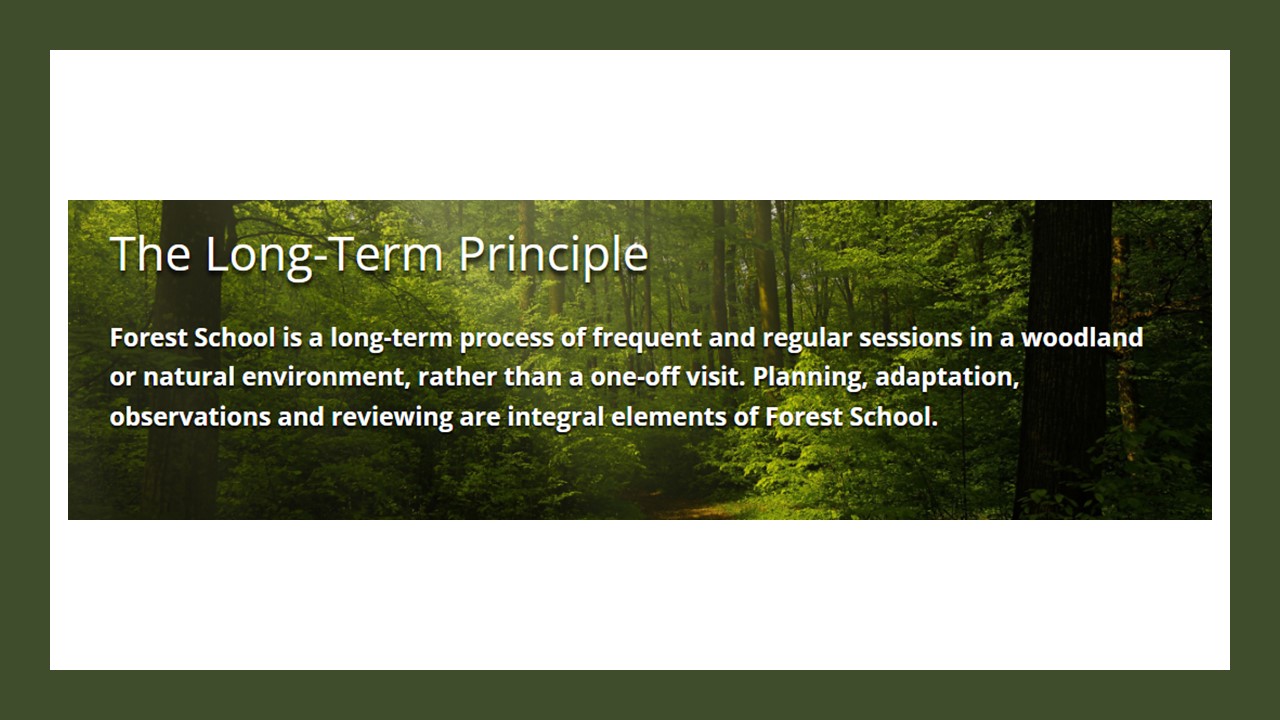 The Long-Term Principle

Forest School is a long-term process of frequent and regular sessions in a woodland or natural environment, rather than a one-off visit. Planning, adaptation, observations and reviewing are integral elements of Forest School.